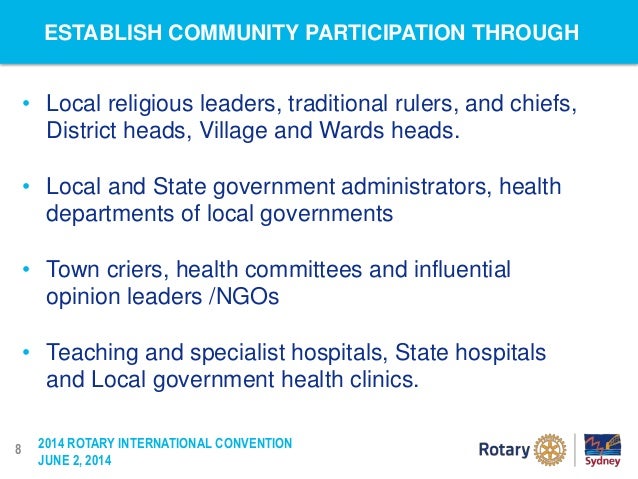 ESTABLISH COMMUNITY PARTICIPATION THROUGH

• Local religious leaders, traditional rulers, and chiefs, District heads, Village and Wards heads.

• Local and State government administrators, health departments of local governments

• Town criers, health committees and influential opinion leaders /NGOs

• Teaching and specialist hospitals, State hospitals and Local government health clinics.

8 2014 ROTARY INTERNATIONAL CONVENTION
JUNE 2, 2014

Rotary

Sydney